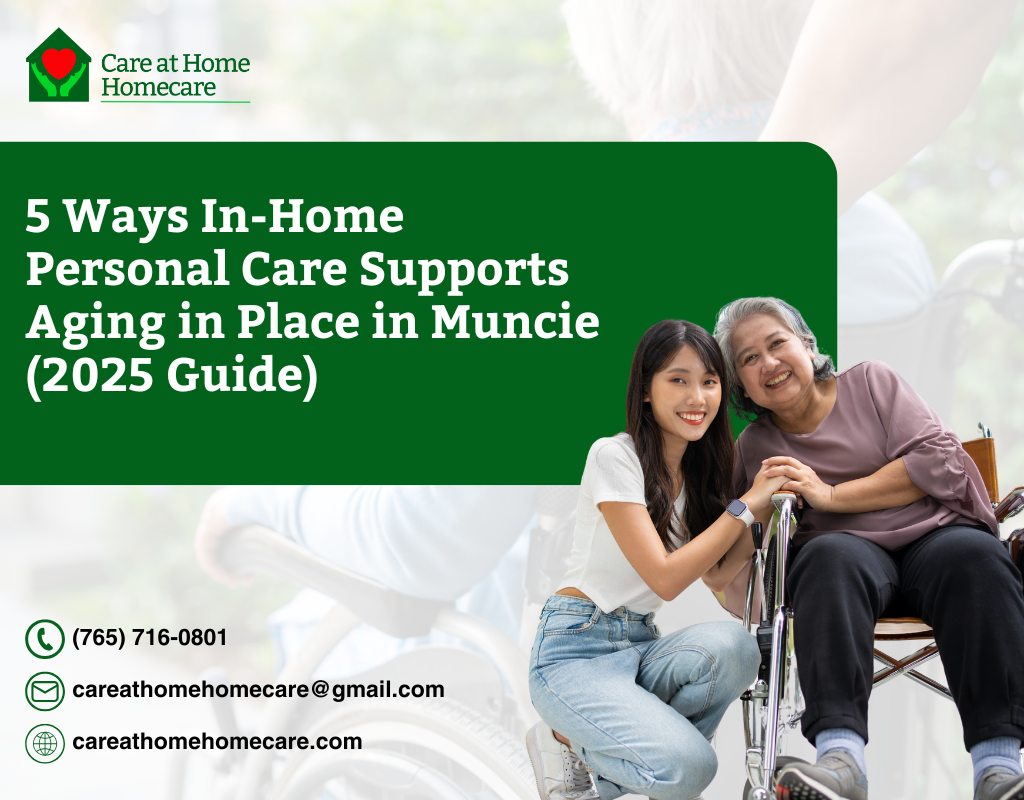 Care at Home
Homecare

5 Ways In-Home Personal Care Supports Aging in Place in Muncie (2025 Guide)

(765) 716-0801

careathomehomecare@gmail.com

careathomehomecare.com